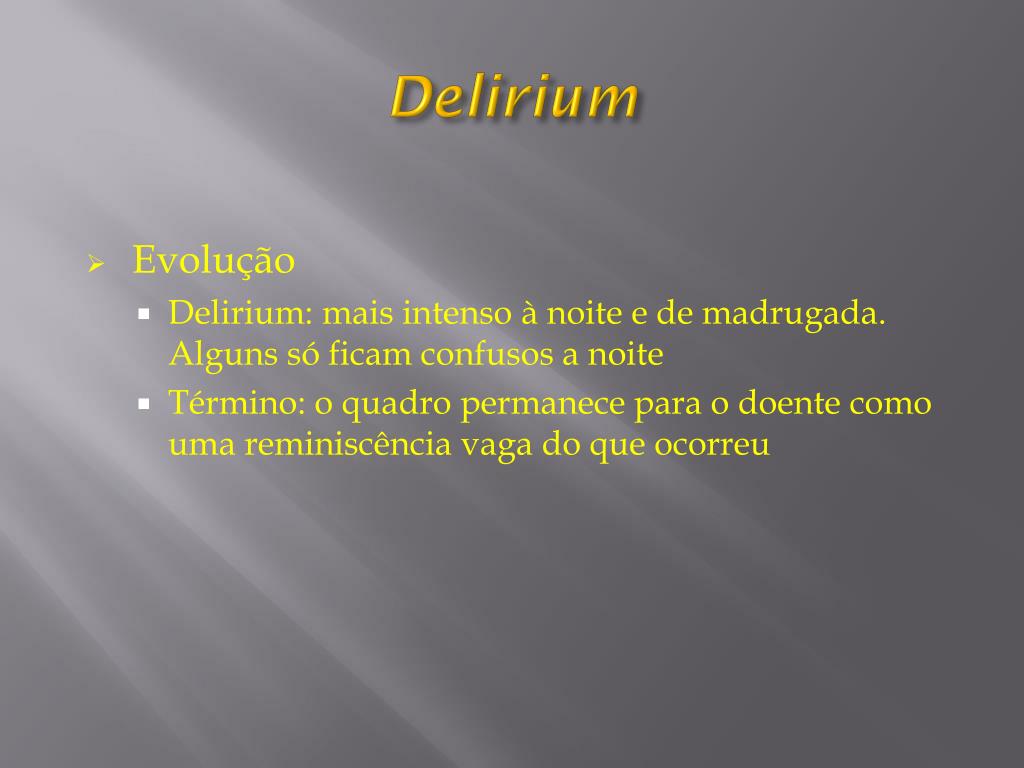 Delirium

Evolução

Delirium: mais intenso à noite e de madrugada. Alguns só ficam confusos a noite

Término: o quadro permanece para o doente como uma reminiscência vaga do que ocorreu